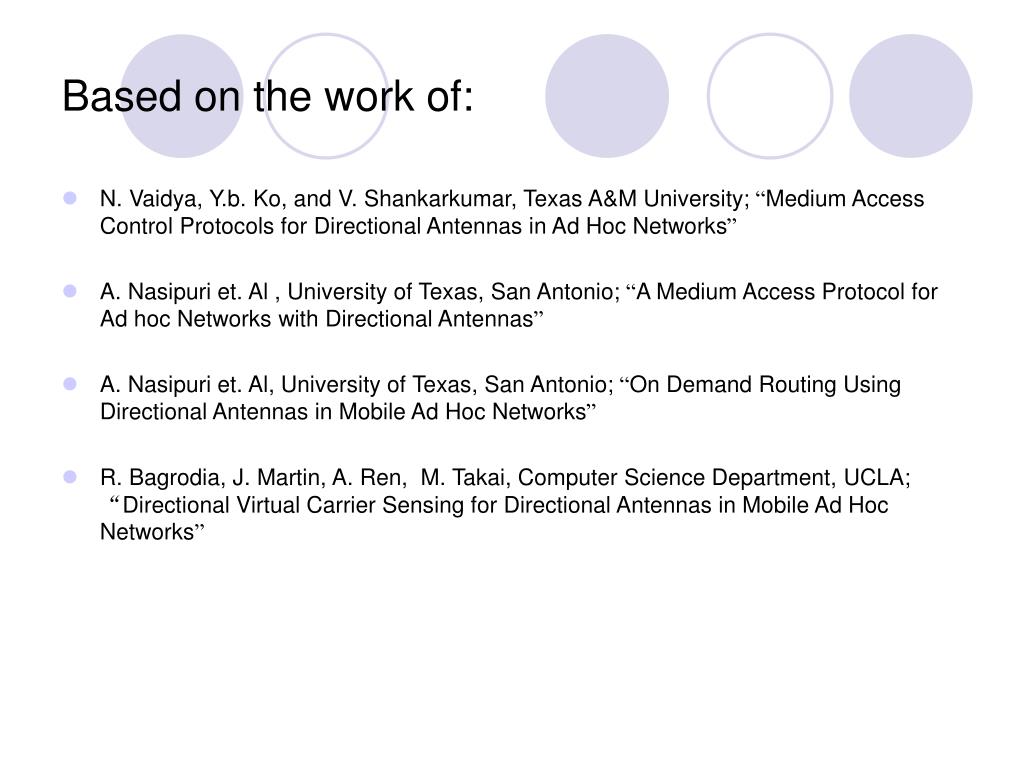 Based on the work of:

N. Vaidya, Y.b. Ko, and V. Shankarkumar, Texas A&M University; “Medium Access Control Protocols for Directional Antennas in Ad Hoc Networks”

A. Nasipuri et. Al , University of Texas, San Antonio; “A Medium Access Protocol for Ad hoc Networks with Directional Antennas”

A. Nasipuri et. Al, University of Texas, San Antonio; “On Demand Routing Using Directional Antennas in Mobile Ad Hoc Networks”

R. Bagrodia, J. Martin, A. Ren, M. Takai, Computer Science Department, UCLA; “Directional Virtual Carrier Sensing for Directional Antennas in Mobile Ad Hoc Networks”